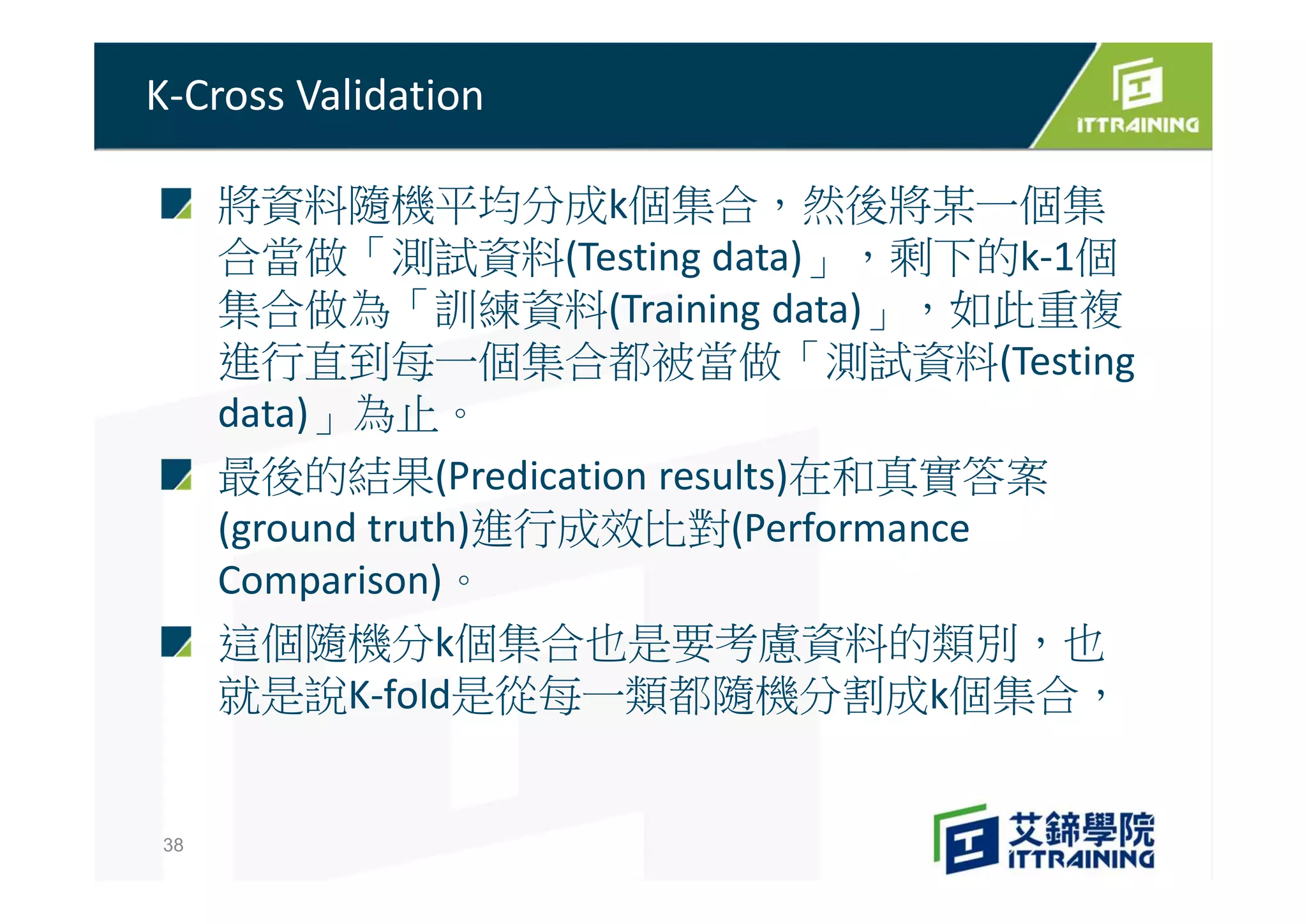 K-Cross Validation

ITTRAINING

將資料隨機平均分成k個集合，然後將某一個集合當做「測試資料(Testing data)」，剩下的k-1個集合做為「訓練資料(Training data)」，如此重複進行直到每一個集合都被當做「測試資料(Testing data)」為止。

最後的結果(Predication results)在和真實答案(ground truth)進行成效比對(Performance Comparison)。

這個隨機分k個集合也是要考慮資料的類別，也就是說K-fold是從每一類都隨機分割成k個集合，

38

艾鍗學院
ITTRAINING